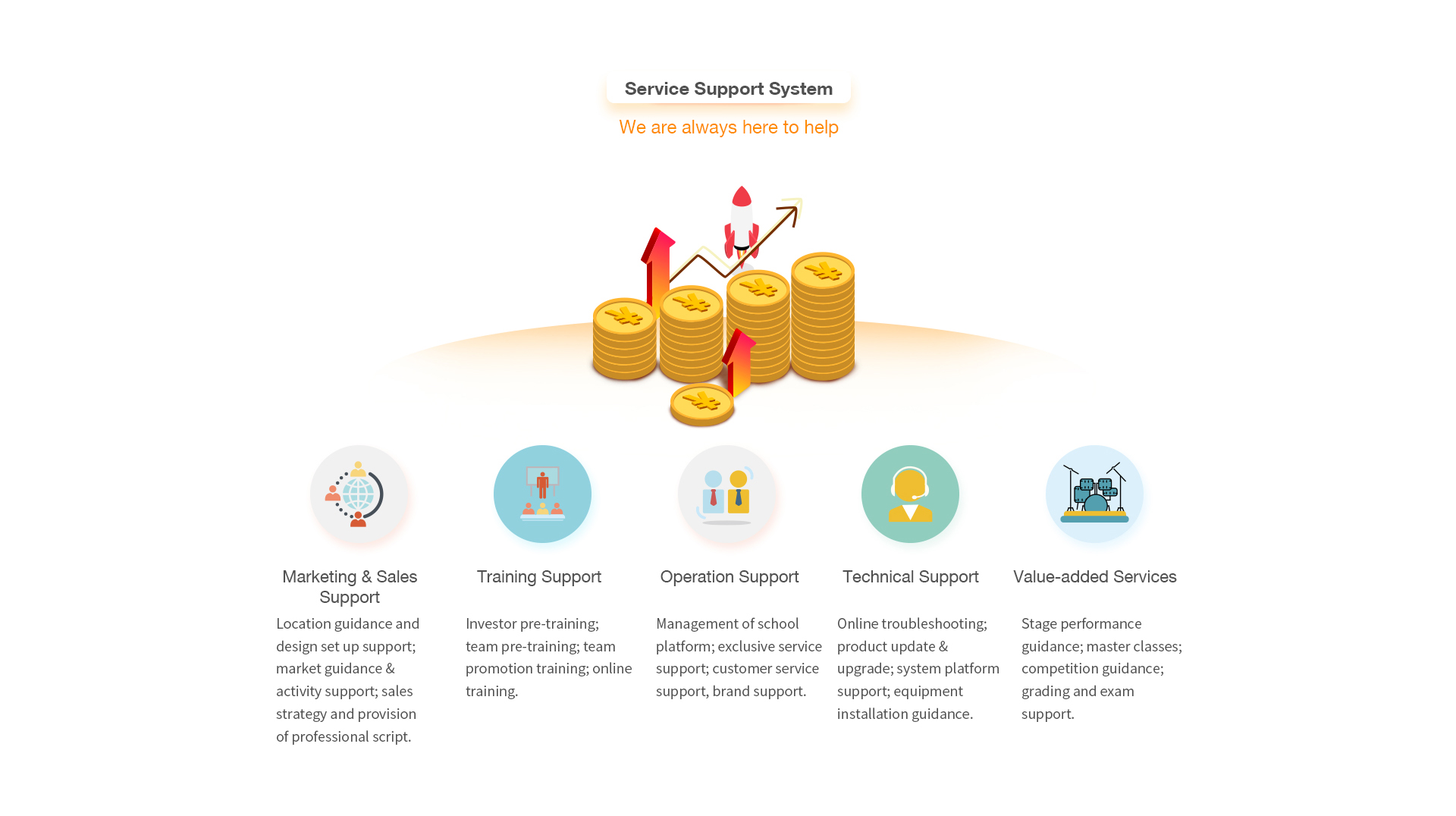 Service Support System

We are always here to help

Marketing & Sales Support

Location guidance and design set up support; market guidance & activity support; sales strategy and provision of professional script.

Training Support

Investor pre-training; team pre-training; team promotion training; online training.

Operation Support

Management of school platform; exclusive service support; customer service support, brand support.

Technical Support

Online troubleshooting; product update & upgrade; system platform support; equipment installation guidance.

Value-added Services

Stage performance guidance; master classes; competition guidance; grading and exam support.